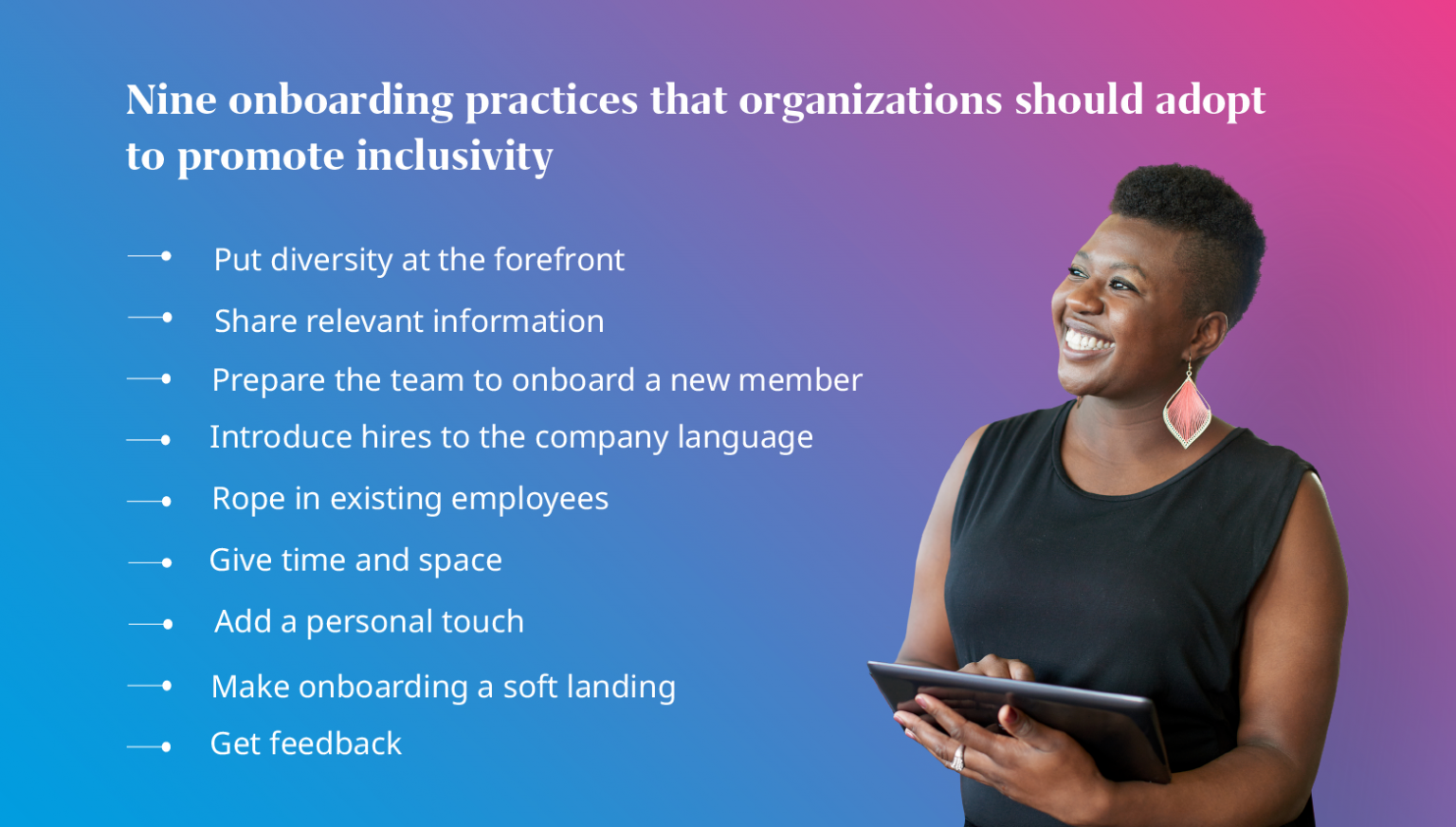 Nine onboarding practices that organizations should adopt to promote inclusivity

Put diversity at the forefront

Share relevant information

Prepare the team to onboard a new member

Introduce hires to the company language

Rope in existing employees

Give time and space

Add a personal touch

Make onboarding a soft landing

Get feedback